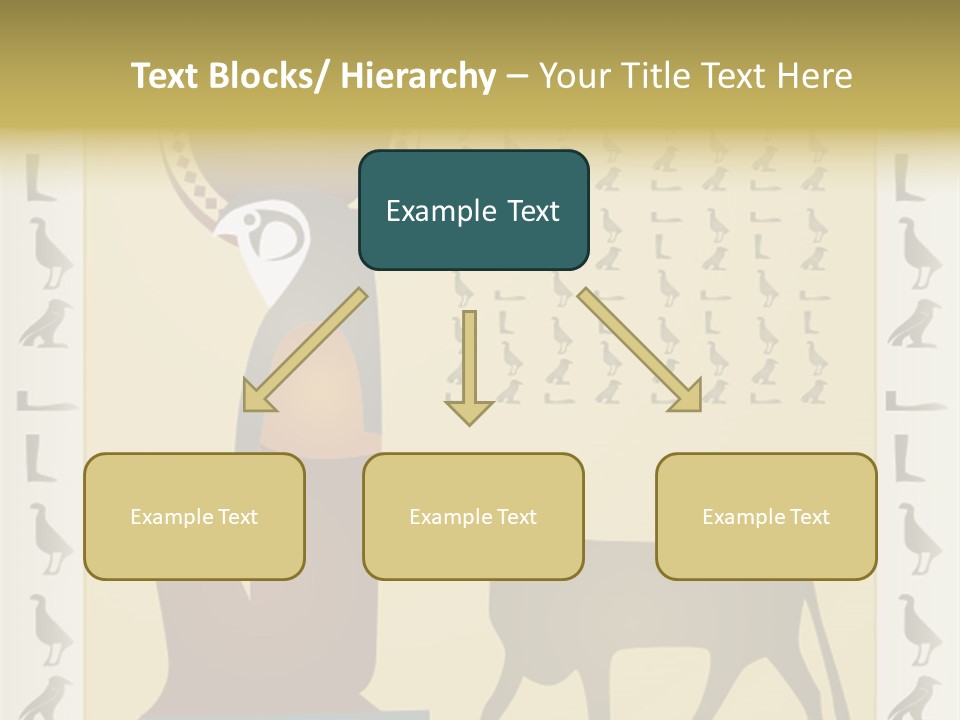 Text Blocks/ Hierarchy – Your Title Text Here

Example Text

Example Text

Example Text

Example Text